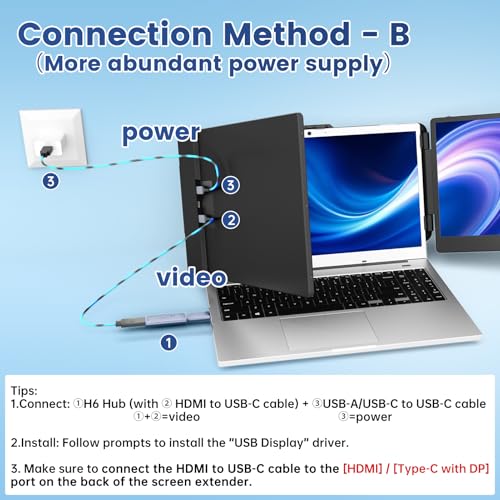 Connection Method - B
(More abundant power supply)

power

③

③

②

video

①

Tips:
1.Connect: ①H6 Hub (with ② HDMI to USB-C cable) + ③USB-A/USB-C to USB-C cable
①+②=video ③=power

2.Install: Follow prompts to install the "USB Display" driver.

3. Make sure to connect the HDMI to USB-C cable to the [HDMI] / [Type-C with DP] port on the back of the screen extender.